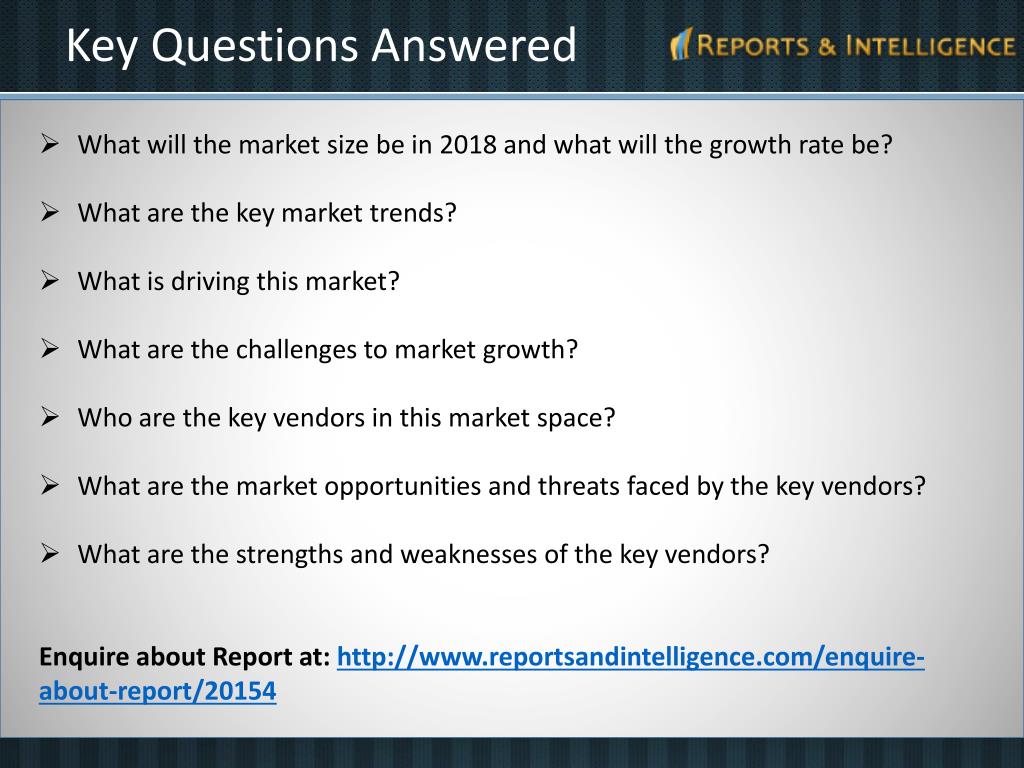 Key Questions Answered

REPORTS & INTELLIGENCE

➢ What will the market size be in 2018 and what will the growth rate be?

➢ What are the key market trends?

➢ What is driving this market?

➢ What are the challenges to market growth?

➢ Who are the key vendors in this market space?

➢ What are the market opportunities and threats faced by the key vendors?

➢ What are the strengths and weaknesses of the key vendors?

Enquire about Report at: http://www.reportsandintelligence.com/enquire-about-report/20154